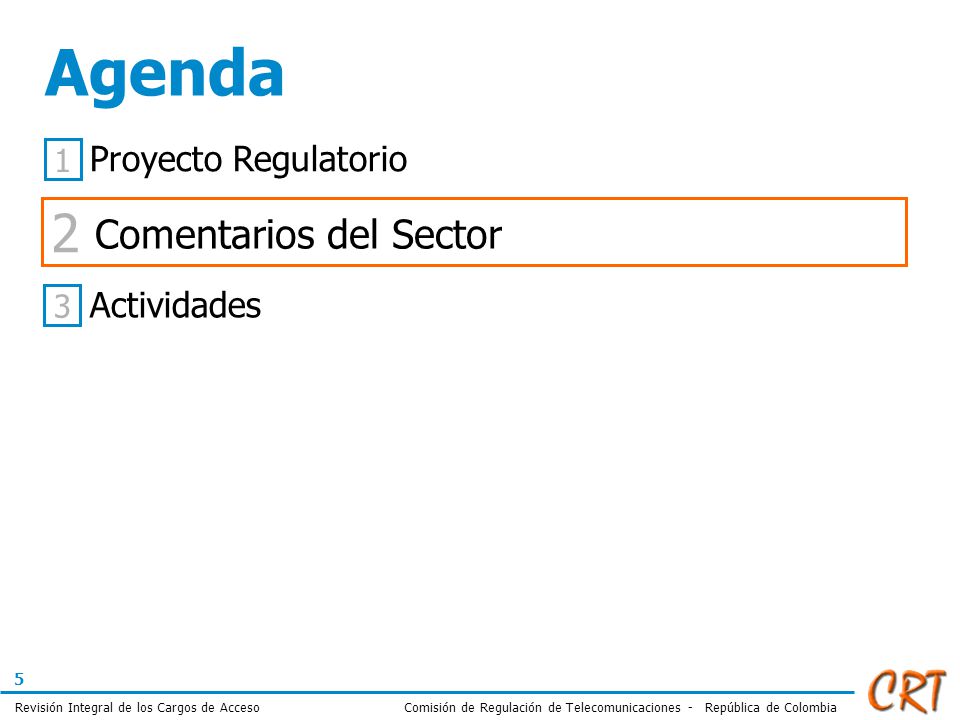 Agenda

1 Proyecto Regulatorio

2 Comentarios del Sector

3 Actividades

5

Revisión Integral de los Cargos de Acceso

Comisión de Regulación de Telecomunicaciones - República de Colombia

CRT